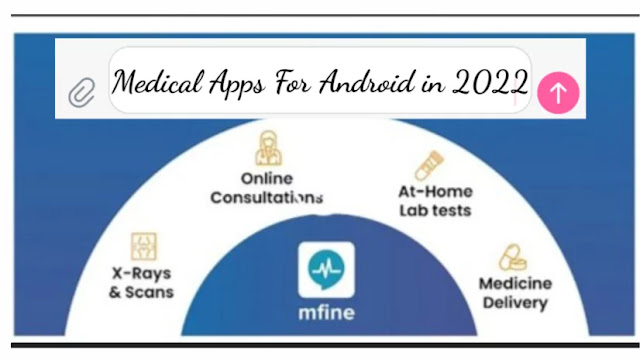 Medical Apps For Android in 2022

Online Consultations

At-Home Lab tests

X-Rays & Scans

Medicine Delivery

mfine